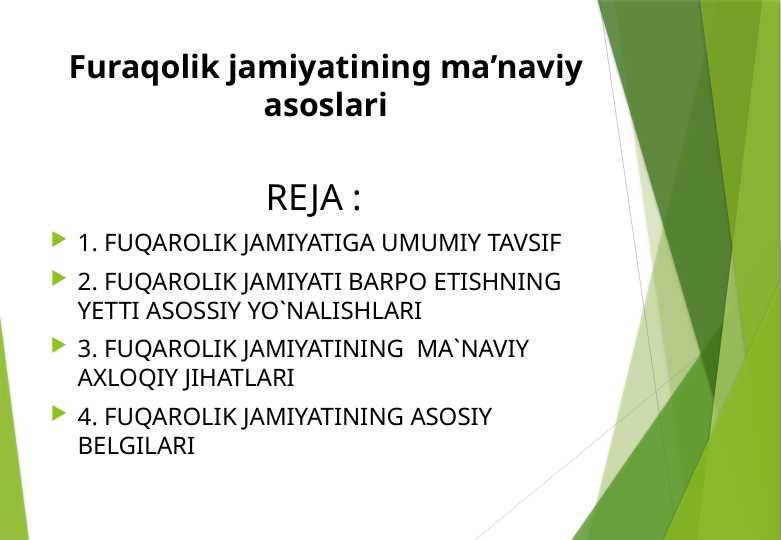 Furaqolik jamiyatining ma’naviy asoslari

REJA :

1. FUQAROLIK JAMIYATIGA UMUMIY TAVSIF

2. FUQAROLIK JAMIYATI BARPO ETISHNING YETTI ASOSSIY YO`NALISHLARI

3. FUQAROLIK JAMIYATINING MA`NAVIY AXLOQIY JIHATLARI

4. FUQAROLIK JAMIYATINING ASOSIY BELGILARI